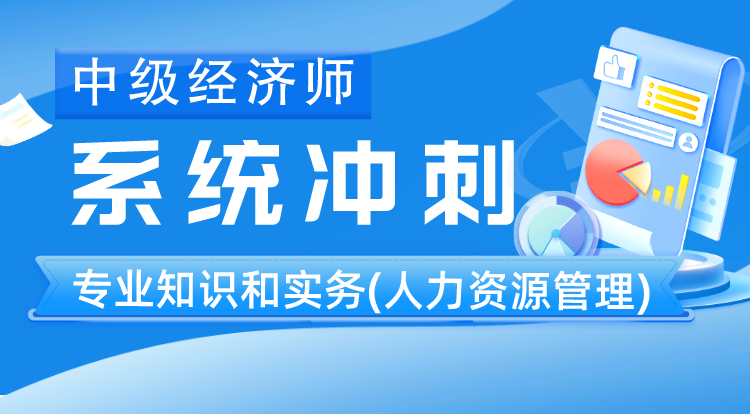 中级经济师

系统冲刺

专业知识和实务(人力资源管理)